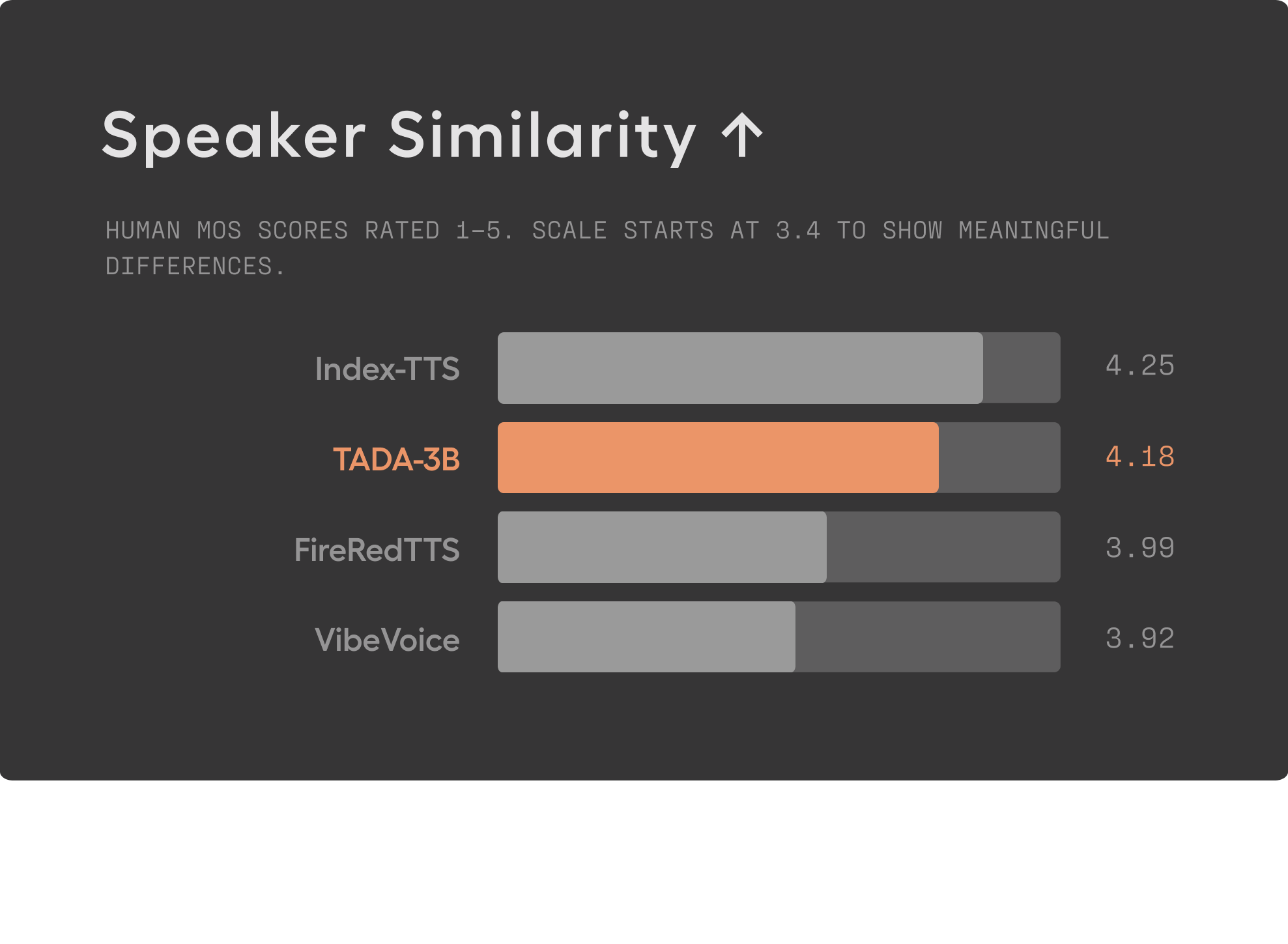 Speaker Similarity ↑

HUMAN MOS SCORES RATED 1–5. SCALE STARTS AT 3.4 TO SHOW MEANINGFUL DIFFERENCES.

Index-TTS 4.25

TADA-3B 4.18

FireRedTTS 3.99

VibeVoice 3.92